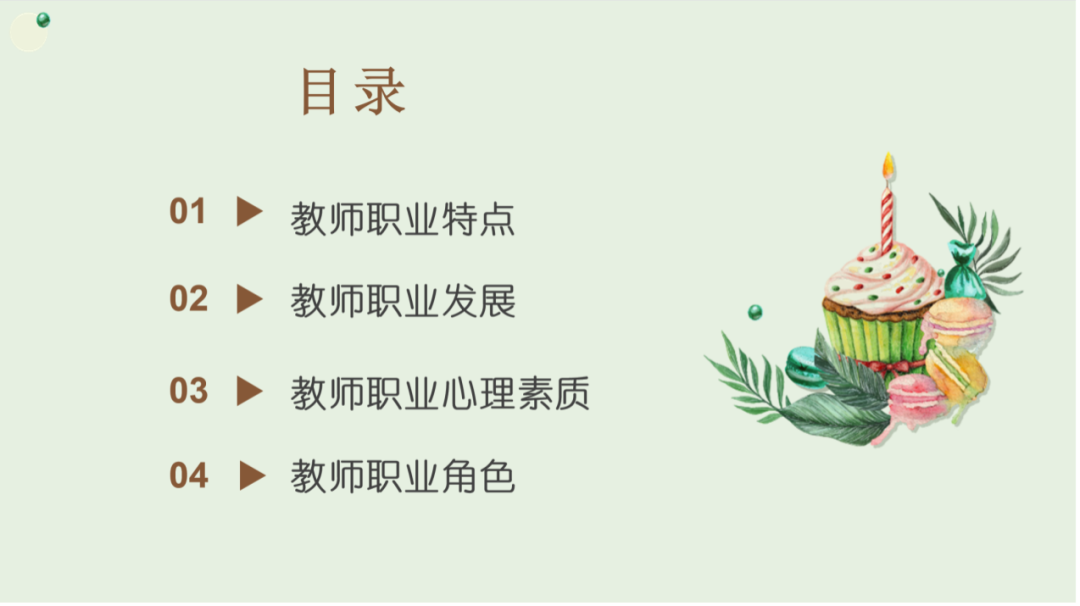 目录

01 ▶ 教师职业特点

02 ▶ 教师职业发展

03 ▶ 教师职业心理素质

04 ▶ 教师职业角色